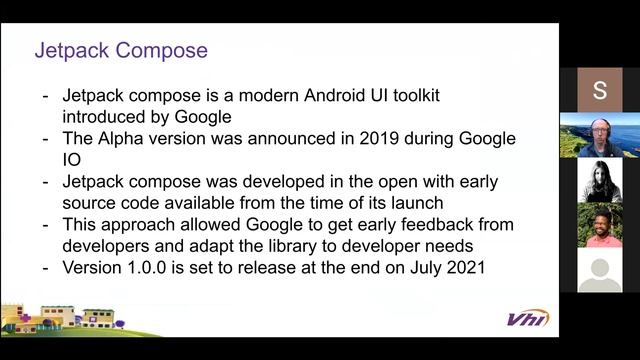 Jetpack Compose

- Jetpack compose is a modern Android UI toolkit introduced by Google
- The Alpha version was announced in 2019 during Google IO
- Jetpack compose was developed in the open with early source code available from the time of its launch
- This approach allowed Google to get early feedback from developers and adapt the library to developer needs
- Version 1.0.0 is set to release at the end on July 2021

Vhi

S